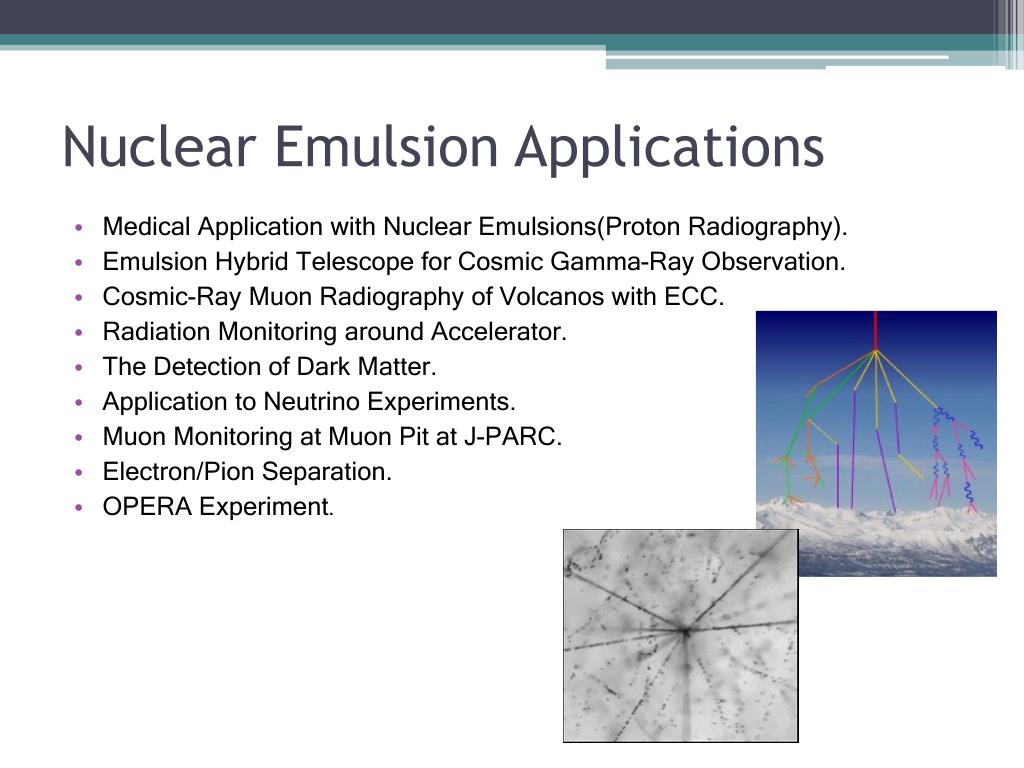 Nuclear Emulsion Applications

• Medical Application with Nuclear Emulsions(Proton Radiography).
• Emulsion Hybrid Telescope for Cosmic Gamma-Ray Observation.
• Cosmic-Ray Muon Radiography of Volcanos with ECC.
• Radiation Monitoring around Accelerator.
• The Detection of Dark Matter.
• Application to Neutrino Experiments.
• Muon Monitoring at Muon Pit at J-PARC.
• Electron/Pion Separation.
• OPERA Experiment.